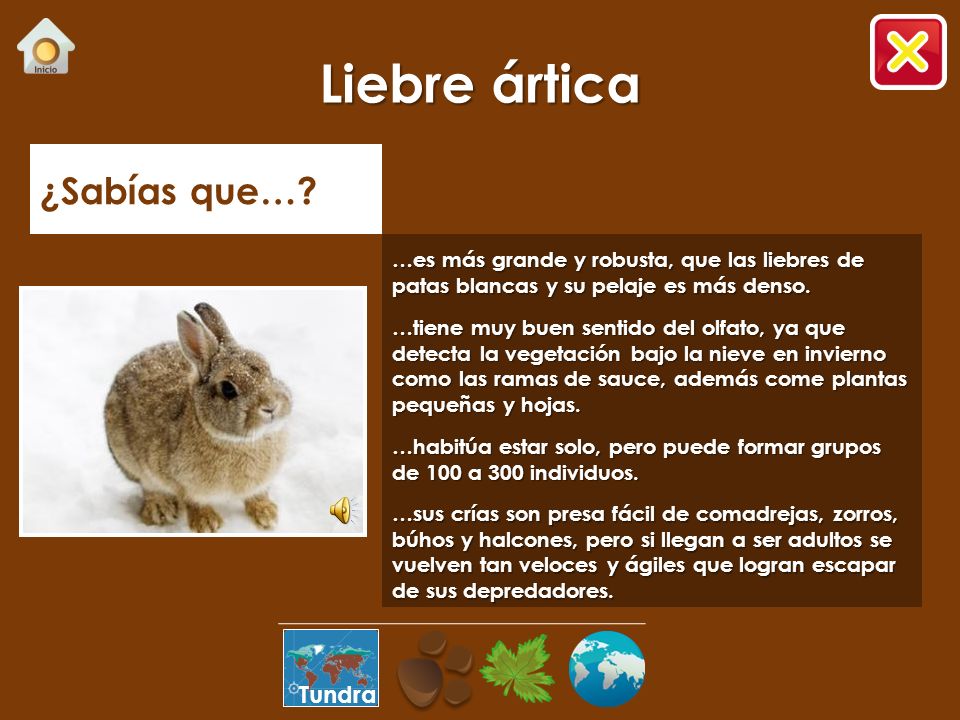 Inicio

Liebre ártica

¿Sabías que…?

…es más grande y robusta, que las liebres de patas blancas y su pelaje es más denso.

…tiene muy buen sentido del olfato, ya que detecta la vegetación bajo la nieve en invierno como las ramas de sauce, además come plantas pequeñas y hojas.

…habitúa estar solo, pero puede formar grupos de 100 a 300 individuos.

…sus crías son presa fácil de comadrejas, zorros, búhos y halcones, pero si llegan a ser adultos se vuelven tan veloces y ágiles que logran escapar de sus depredadores.

Tundra